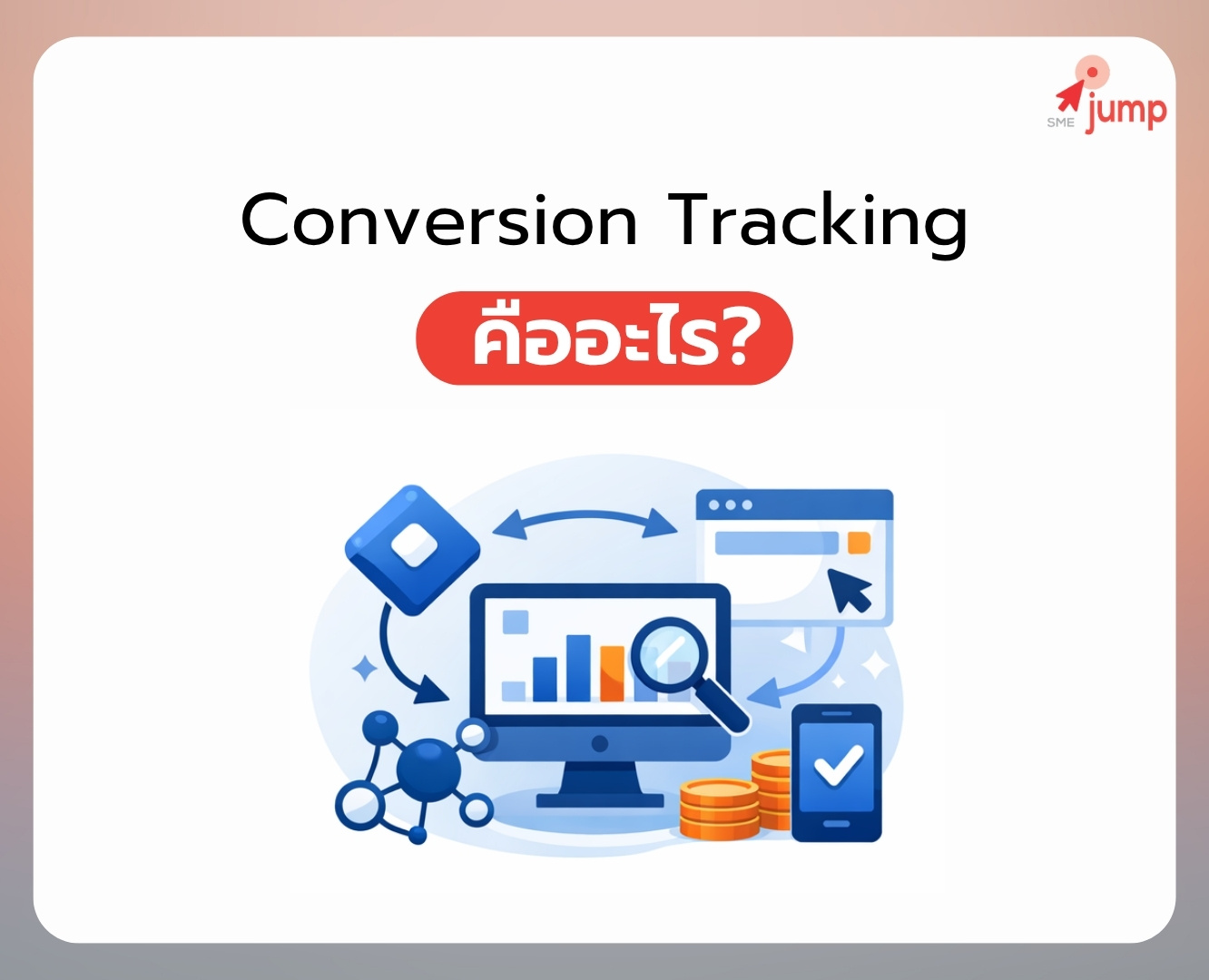 SME jump

Conversion Tracking

คืออะไร?